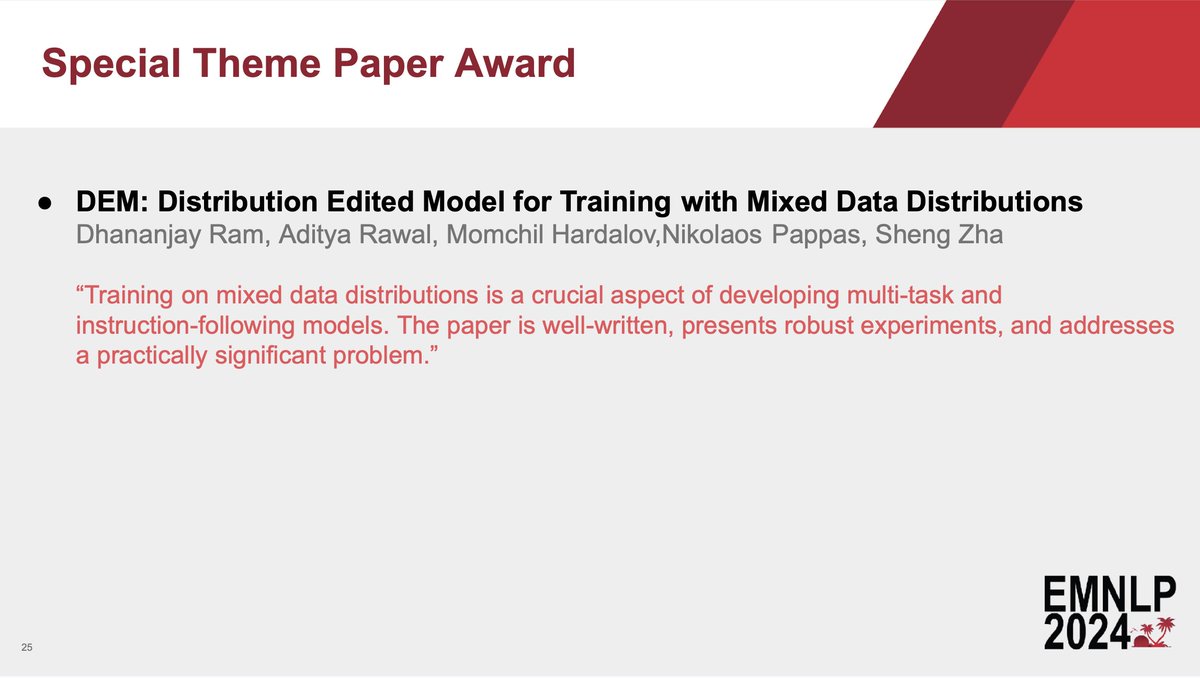 Special Theme Paper Award

● DEM: Distribution Edited Model for Training with Mixed Data Distributions
Dhananjay Ram, Aditya Rawal, Momchil Hardalov,Nikolaos Pappas, Sheng Zha

“Training on mixed data distributions is a crucial aspect of developing multi-task and instruction-following models. The paper is well-written, presents robust experiments, and addresses a practically significant problem.”

25

EMNLP 2024